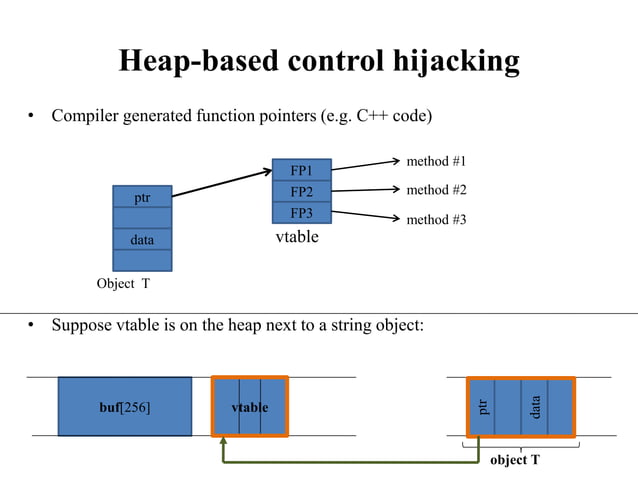 Heap-based control hijacking

• Compiler generated function pointers (e.g. C++ code)

ptr

data

Object T

FP1
FP2
FP3

vtable

method #1
method #2
method #3

• Suppose vtable is on the heap next to a string object:

buf[256]

vtable

ptr

data

object T